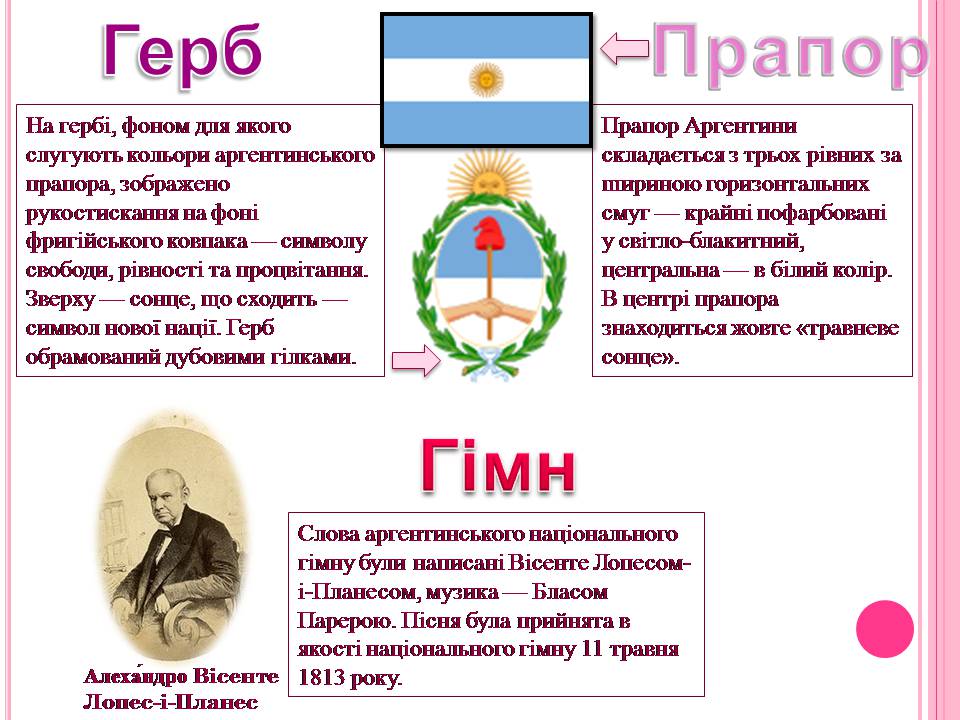 Герб

Прапор

На гербі, фоном для якого слугують кольори аргентинського прапора, зображено рукостискання на фоні фригійського ковпака — символу свободи, рівності та процвітання. Зверху — сонце, що сходить — символ нової нації. Герб обрамований дубовими гілками.

Прапор Аргентини складається з трьох рівних за шириною горизонтальних смуг — крайні пофарбовані у світло-блакитний, центральна — в білий колір. В центрі прапора знаходиться жовте «травневе сонце».

Гімн

Слова аргентинського національного гімну були написані Вісенте Лопесом-і-Планесом, музика — Бласом Парерою. Пісня була прийнята в якості національного гімну 11 травня 1813 року.

Алеха́ндро Вісенте Лопес-і-Планес